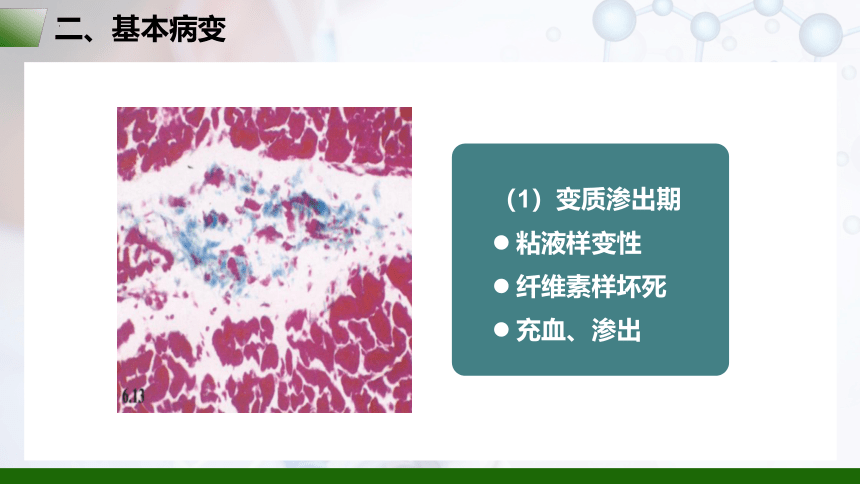 二、基本病变

6.13

（1）变质渗出期

● 粘液样变性

● 纤维素样坏死

● 充血、渗出